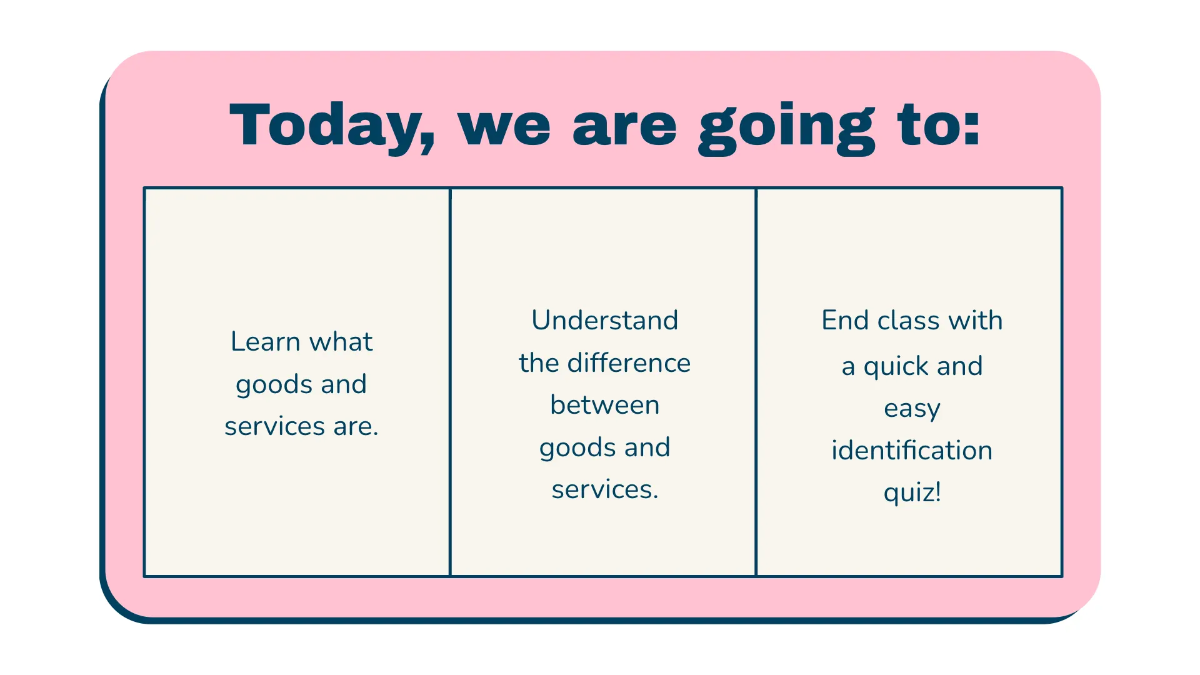 Today, we are going to:

Learn what goods and services are.

Understand the difference between goods and services.

End class with a quick and easy identification quiz!